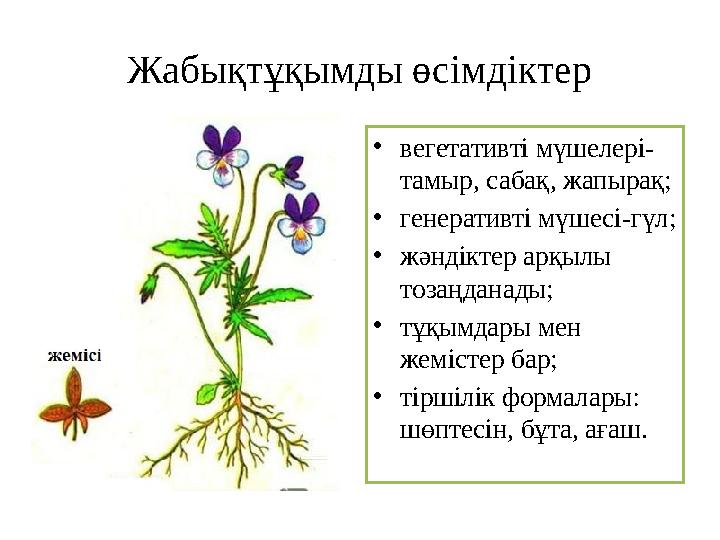 Жабықтұқымды өсімдіктер

жемісі

• вегетативті мүшелері-тамыр, сабақ, жапырақ;
• генеративті мүшесі-гүл;
• жәндіктер арқылы тозаңданады;
• тұқымдары мен жемістер бар;
• тіршілік формалары: шөптесін, бұта, ағаш.